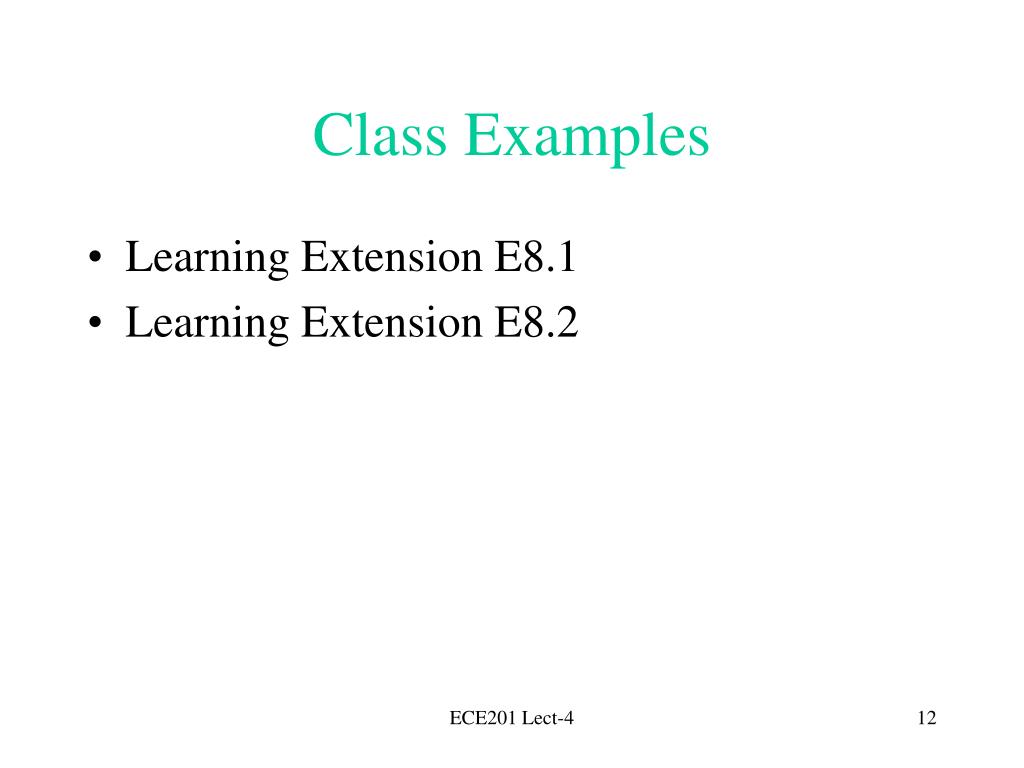 Class Examples

• Learning Extension E8.1
• Learning Extension E8.2

ECE201 Lect-4

12